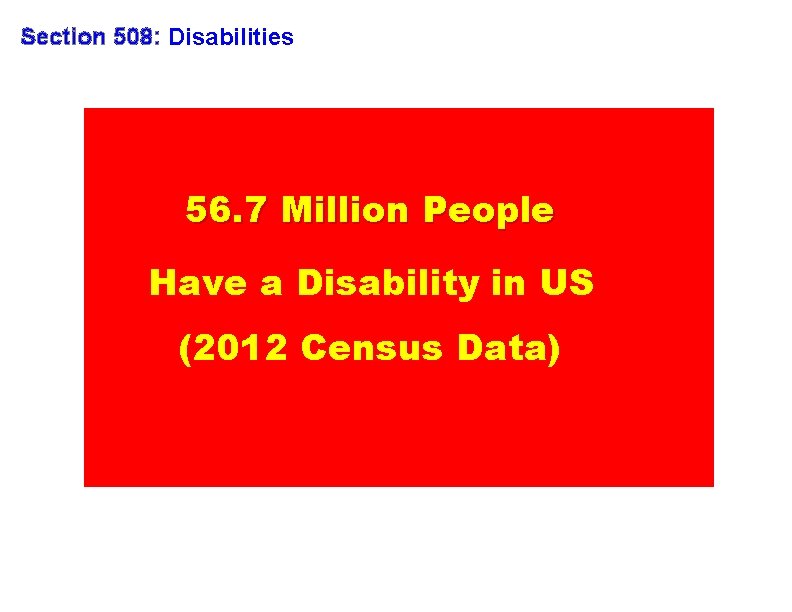 Section 508: Disabilities

56.7 Million People

Have a Disability in US

(2012 Census Data)